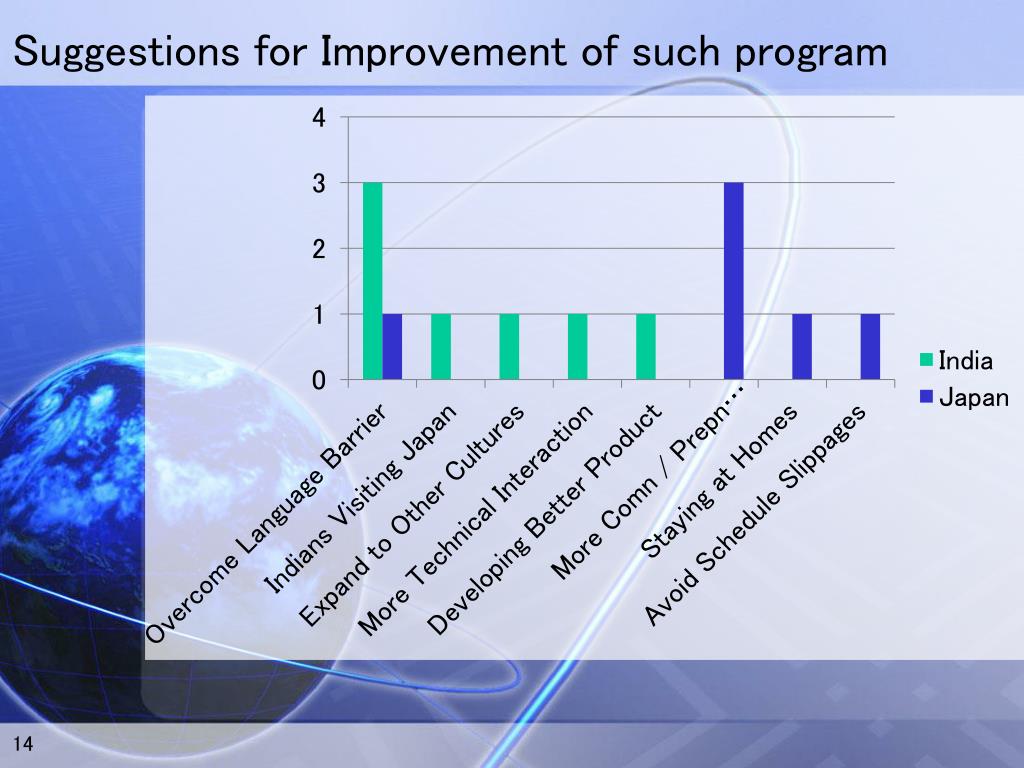 Suggestions for Improvement of such program

4
3
2
1
0

Overcome Language Barrier
Indians Visiting Japan
Expand to Other Cultures
More Technical Interaction
Developing Better Product
More Comn / Prepn…
Staying at Homes
Avoid Schedule Slippages

India
Japan

14